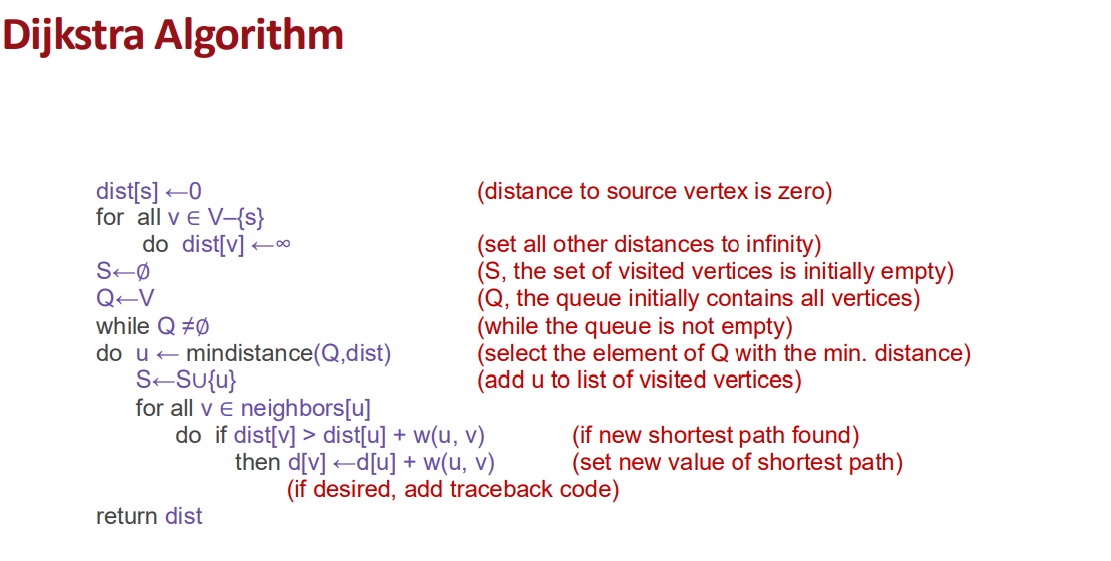 Dijkstra Algorithm

dist[s] ←0 (distance to source vertex is zero)
for all v ∈ V–{s}
do dist[v] ←∞ (set all other distances to infinity)
S←∅ (S, the set of visited vertices is initially empty)
Q←V (Q, the queue initially contains all vertices)
while Q ≠∅ (while the queue is not empty)
do u ← mindistance(Q,dist) (select the element of Q with the min. distance)
S←S∪{u} (add u to list of visited vertices)
for all v ∈ neighbors[u]
do if dist[v] > dist[u] + w(u, v) (if new shortest path found)
then d[v] ←d[u] + w(u, v) (set new value of shortest path)
(if desired, add traceback code)
return dist